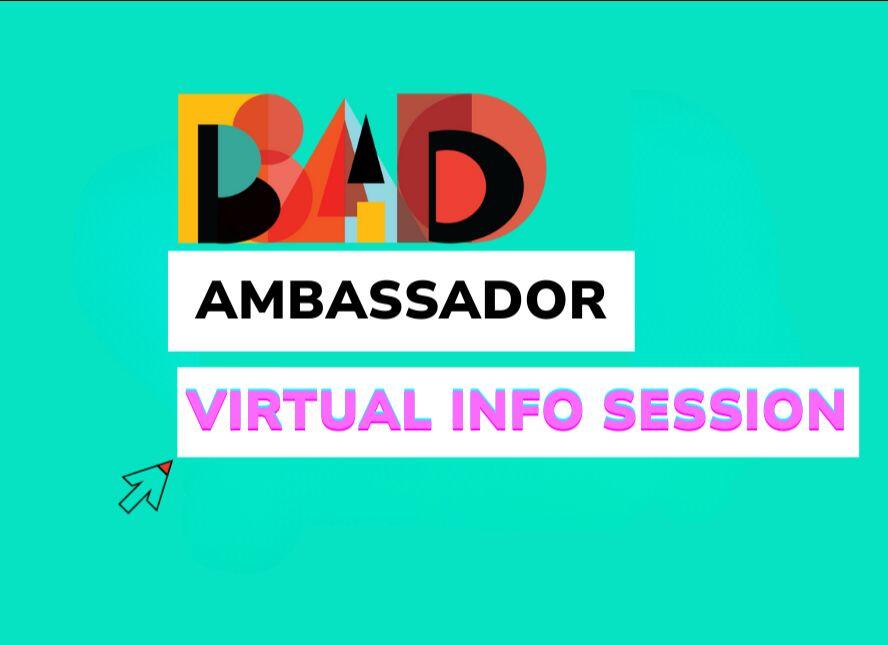 BAD

AMBASSADOR

VIRTUAL INFO SESSION